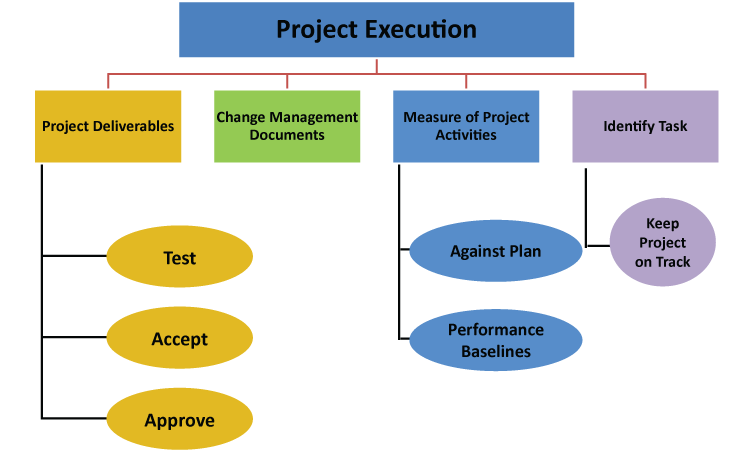 Project Execution

Project Deliverables

Change Management Documents

Measure of Project Activities

Identify Task

Test

Accept

Approve

Against Plan

Performance Baselines

Keep Project on Track